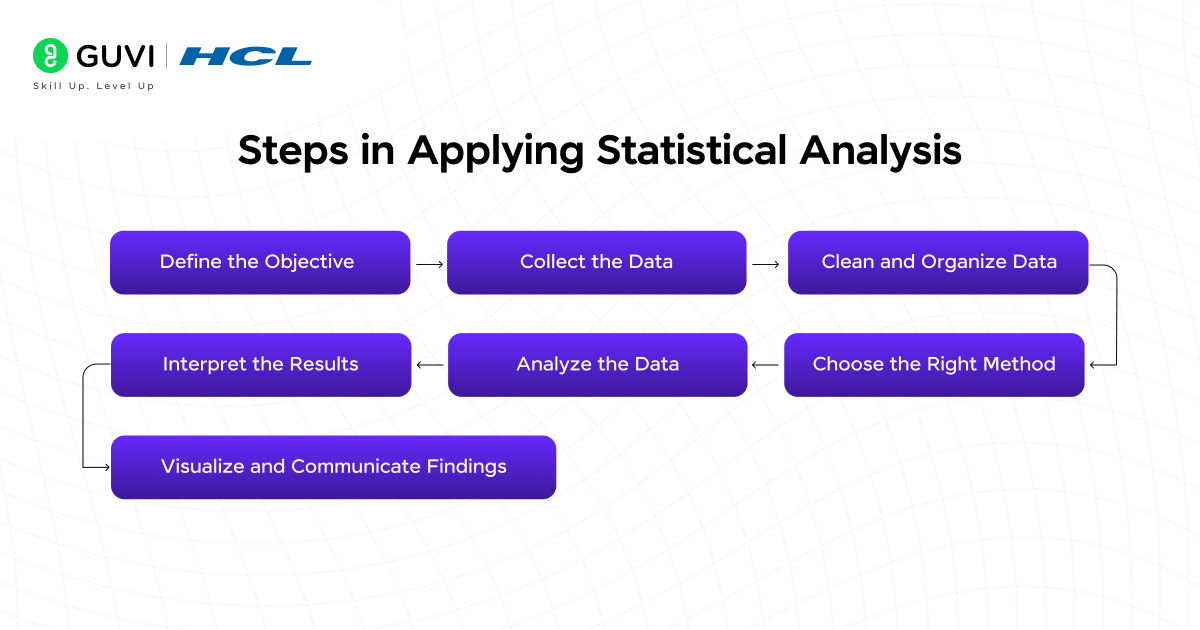 GUVI | HCL
Skill Up. Level Up

Steps in Applying Statistical Analysis

Define the Objective

Collect the Data

Clean and Organize Data

Choose the Right Method

Analyze the Data

Interpret the Results

Visualize and Communicate Findings